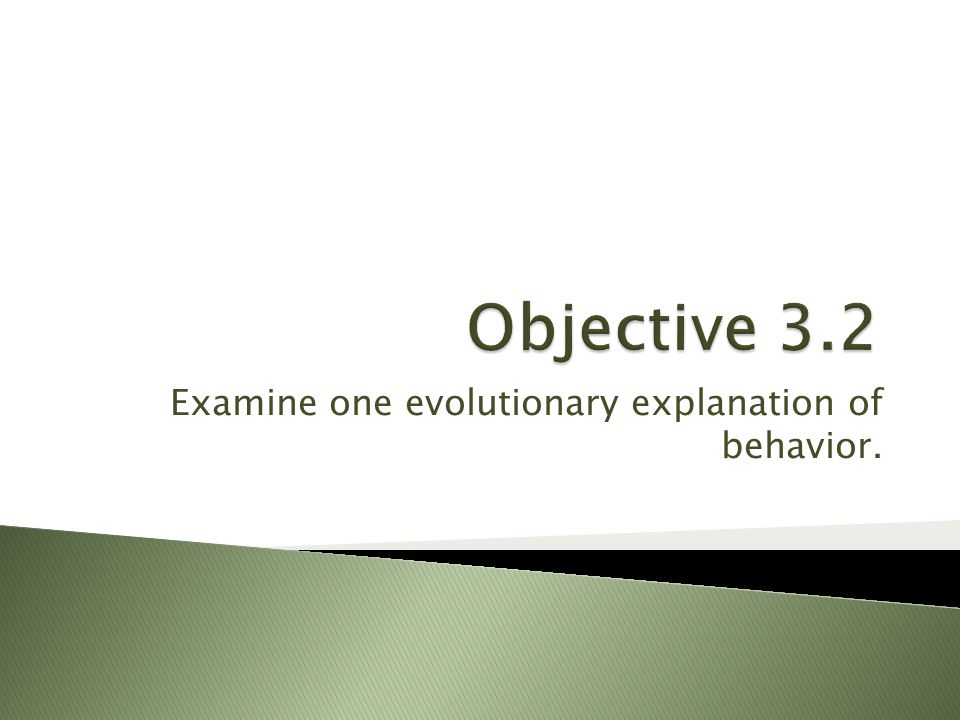 Objective 3.2

Examine one evolutionary explanation of behavior.